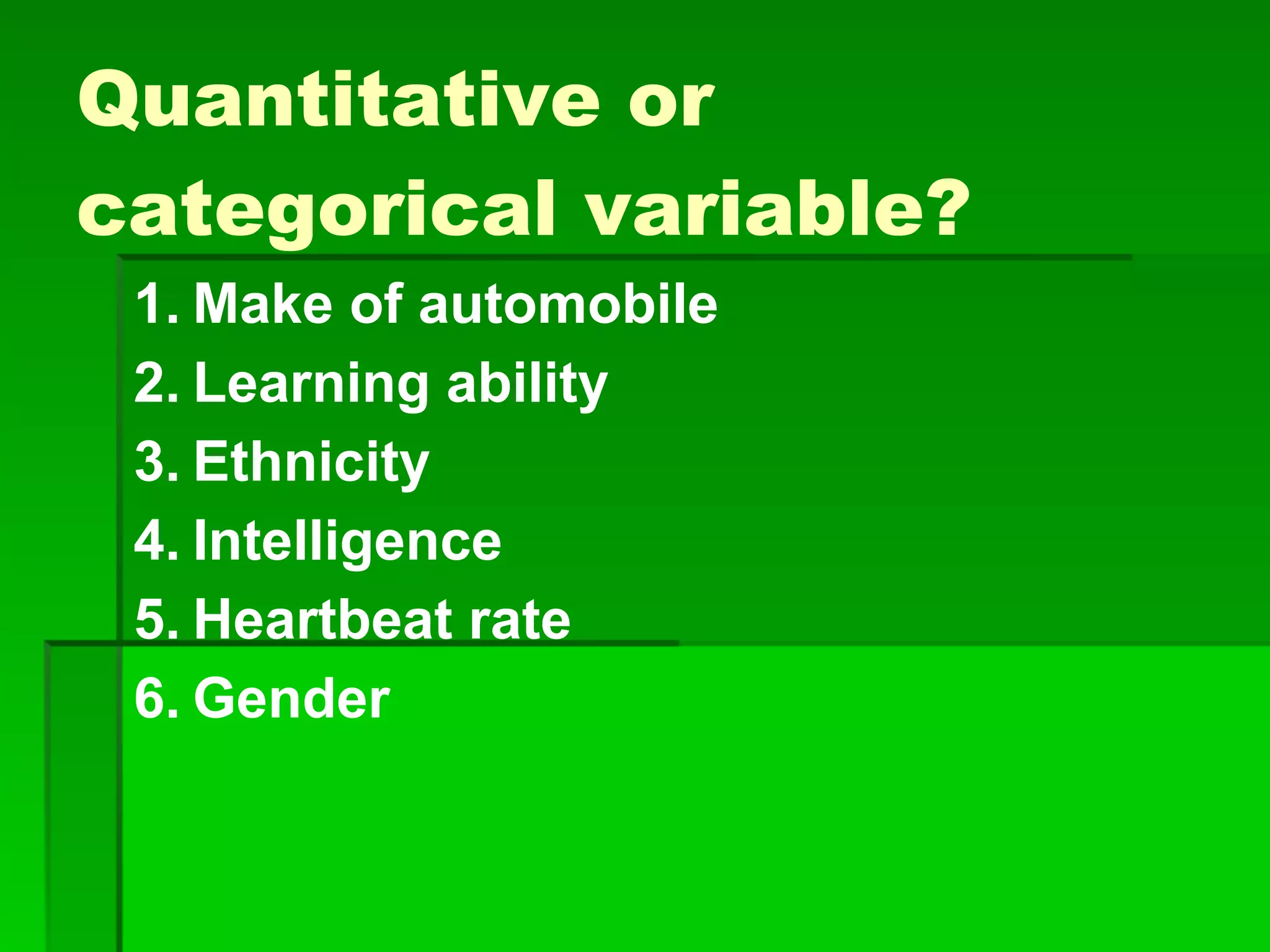 Quantitative or categorical variable?

1. Make of automobile
2. Learning ability
3. Ethnicity
4. Intelligence
5. Heartbeat rate
6. Gender